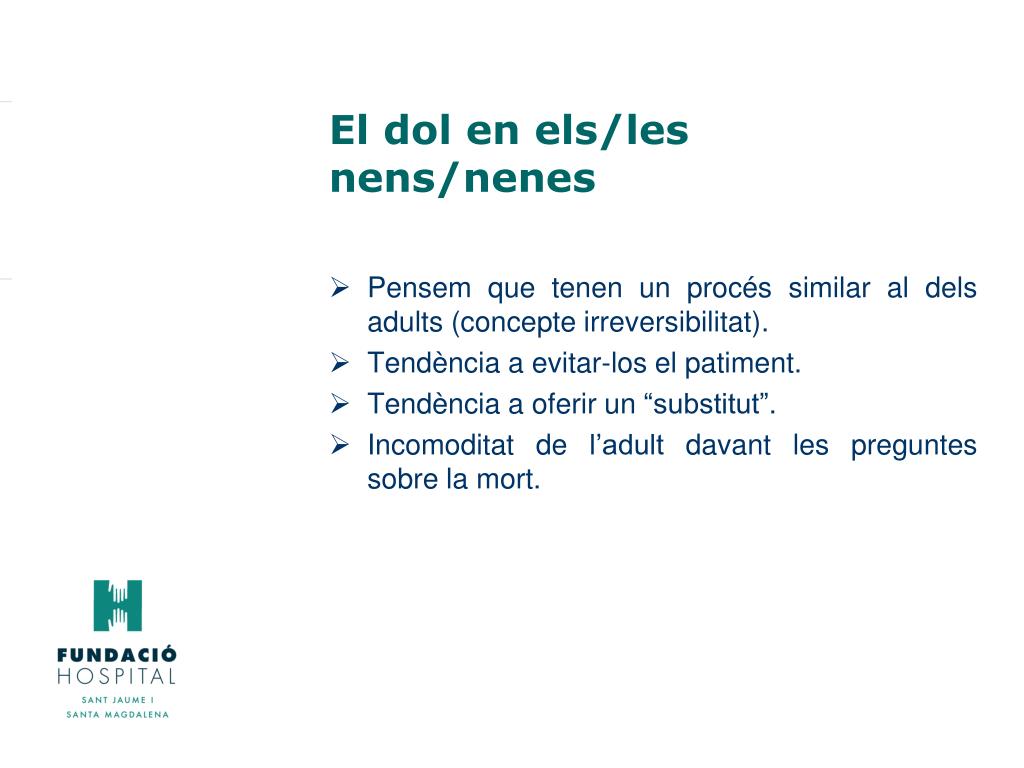 El dol en els/les nens/nenes

➢ Pensem que tenen un procés similar al dels adults (concepte irreversibilitat).
➢ Tendència a evitar-los el patiment.
➢ Tendència a oferir un “substitut”.
➢ Incomoditat de l’adult davant les preguntes sobre la mort.

FUNDACIÓ
HOSPITAL
SANT JAUME I
SANTA MAGDALENA